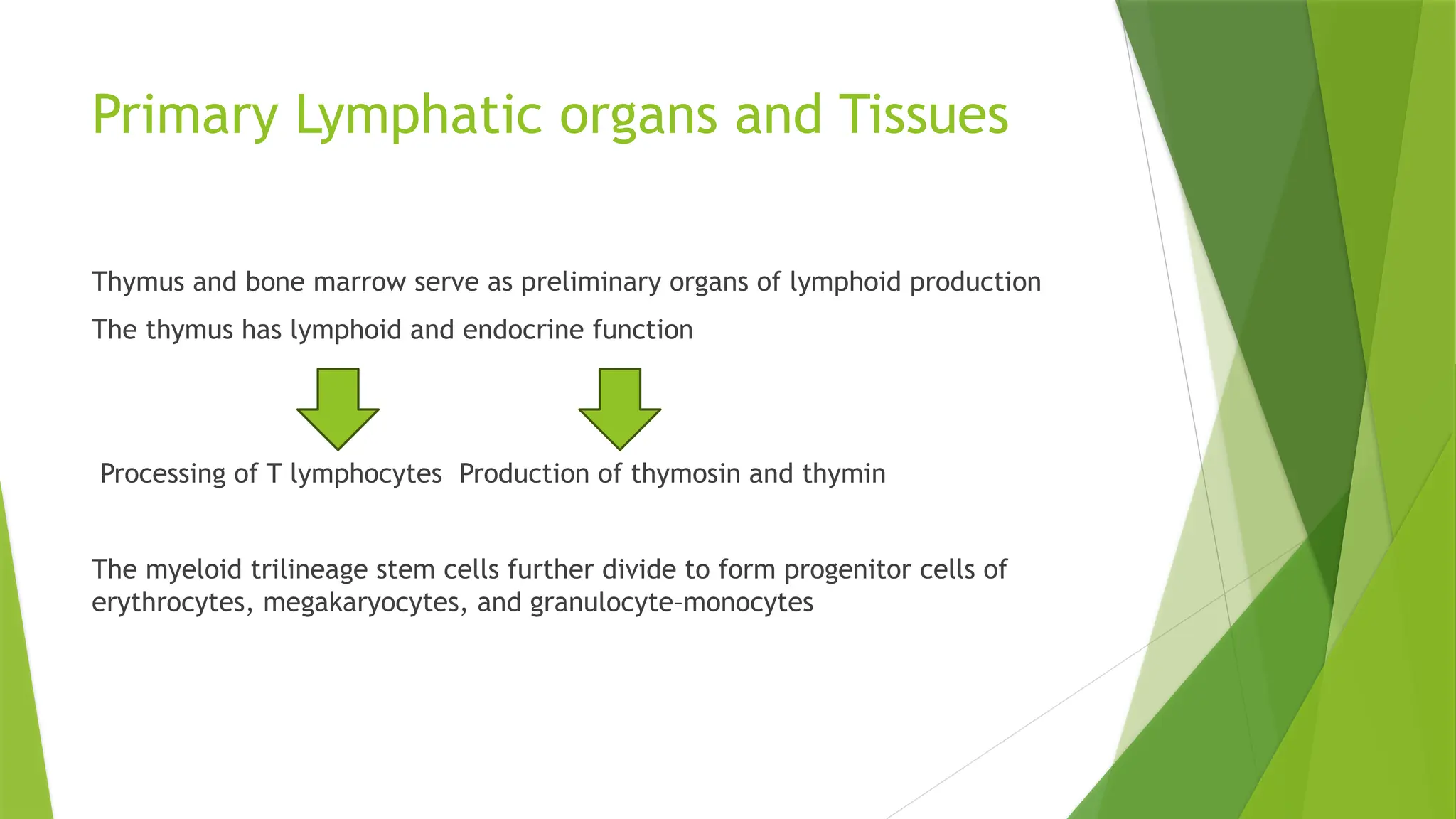 Primary Lymphatic organs and Tissues

Thymus and bone marrow serve as preliminary organs of lymphoid production

The thymus has lymphoid and endocrine function

Processing of T lymphocytes

Production of thymosin and thymin

The myeloid trilineage stem cells further divide to form progenitor cells of erythrocytes, megakaryocytes, and granulocyte–monocytes